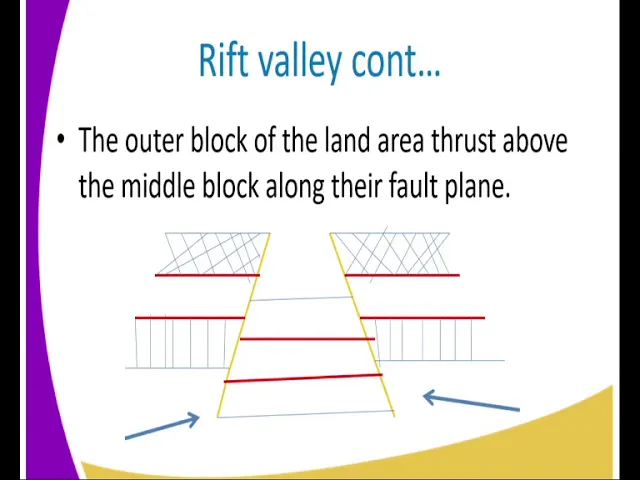 Rift valley cont…

• The outer block of the land area thrust above the middle block along their fault plane.